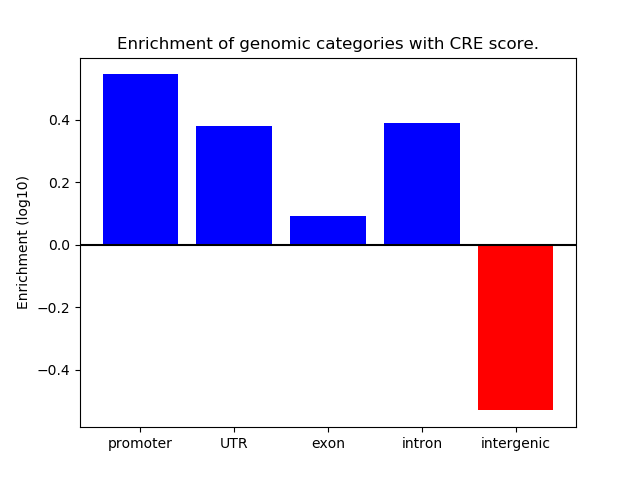 Enrichment of genomic categories with CRE score.

Enrichment (log10)

0.4
0.2
0.0
−0.2
−0.4

promoter
UTR
exon
intron
intergenic